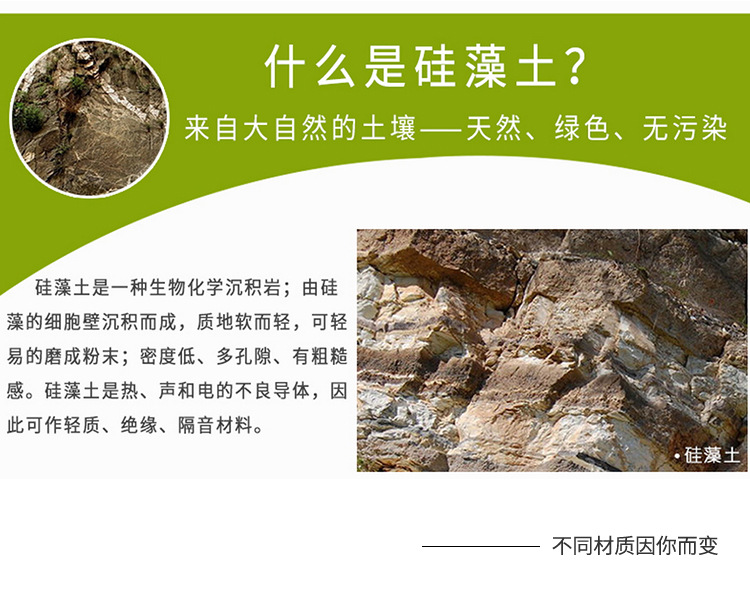 什么是硅藻土？

来自大自然的土壤——天然、绿色、无污染

硅藻土是一种生物化学沉积岩；由硅藻的细胞壁沉积而成，质地软而轻，可轻易的磨成粉末；密度低、多孔隙、有粗糙感。硅藻土是热、声和电的不良导体，因此可作轻质、绝缘、隔音材料。

• 硅藻土

不同材质因你而变